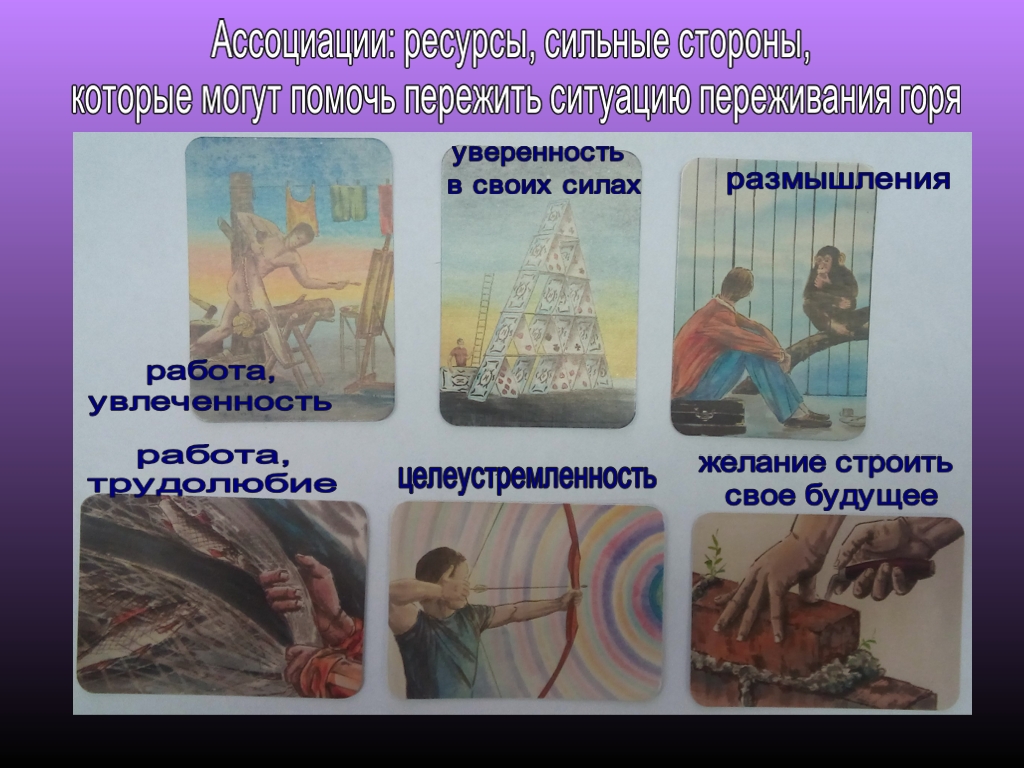 Ассоциации: ресурсы, сильные стороны, которые могут помочь пережить ситуацию переживания горя

уверенность в своих силах

размышления

работа, увлеченность

работа, трудолюбие

целеустремленность

желание строить свое будущее